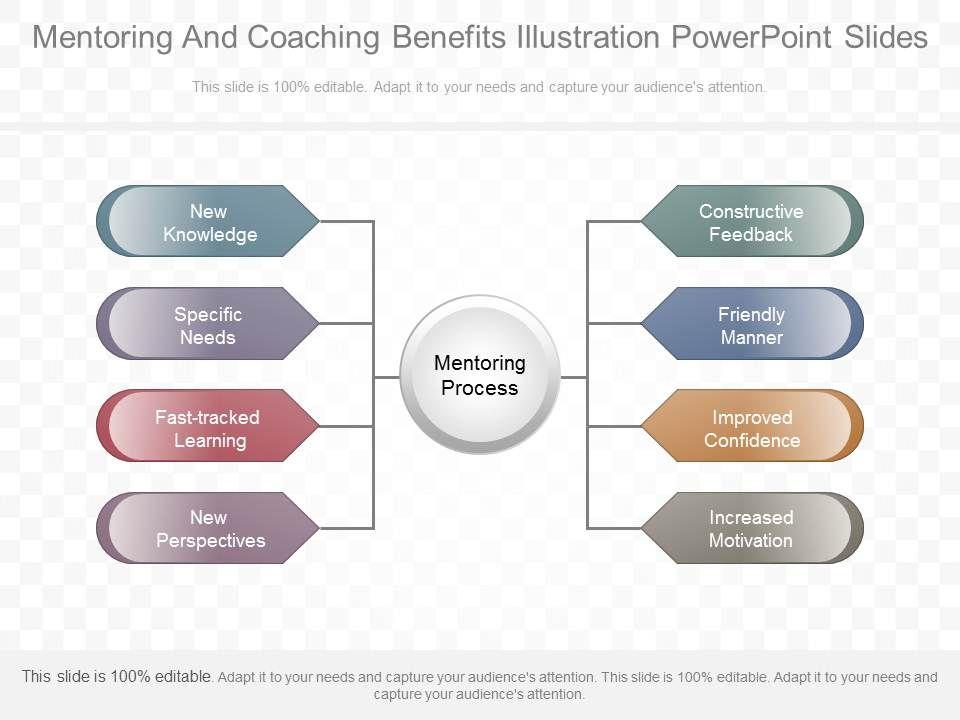 Mentoring And Coaching Benefits Illustration PowerPoint Slides

This slide is 100% editable. Adapt it to your needs and capture your audience's attention.

New Knowledge

Specific Needs

Fast-tracked Learning

New Perspectives

Mentoring Process

Constructive Feedback

Friendly Manner

Improved Confidence

Increased Motivation

This slide is 100% editable. Adapt it to your needs and capture your audience's attention. This slide is 100% editable. Adapt it to your needs and capture your audience's attention.